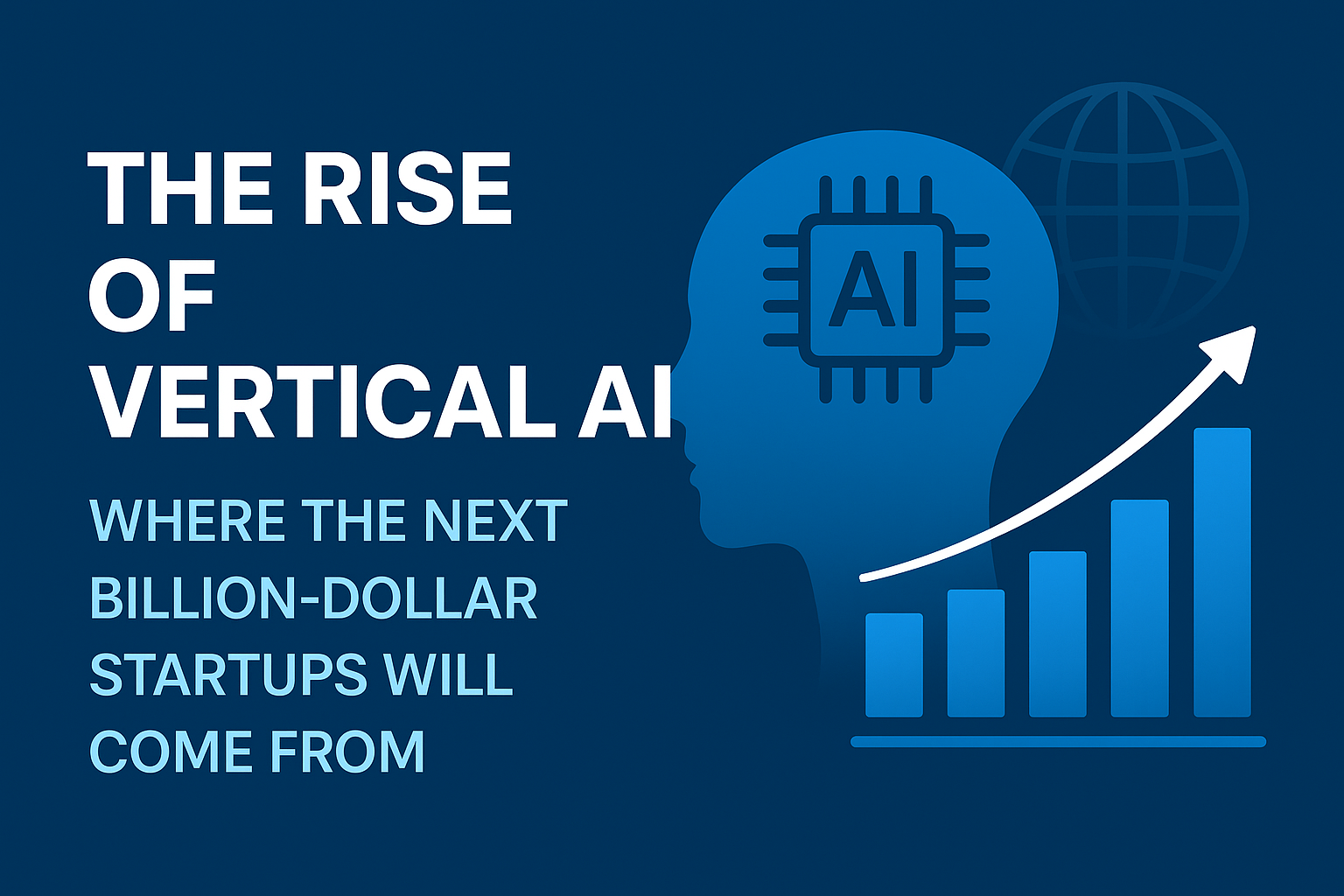 THE RISE OF VERTICAL AI

WHERE THE NEXT BILLION-DOLLAR STARTUPS WILL COME FROM

AI